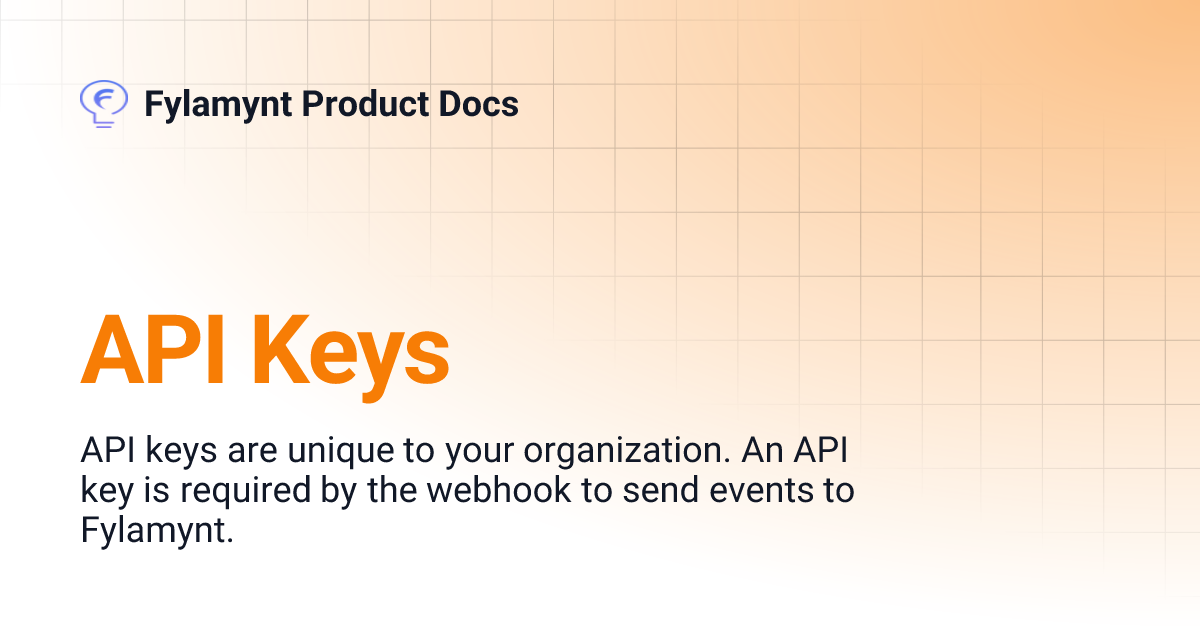 Fylamynt Product Docs

API Keys

API keys are unique to your organization. An API key is required by the webhook to send events to Fylamynt.